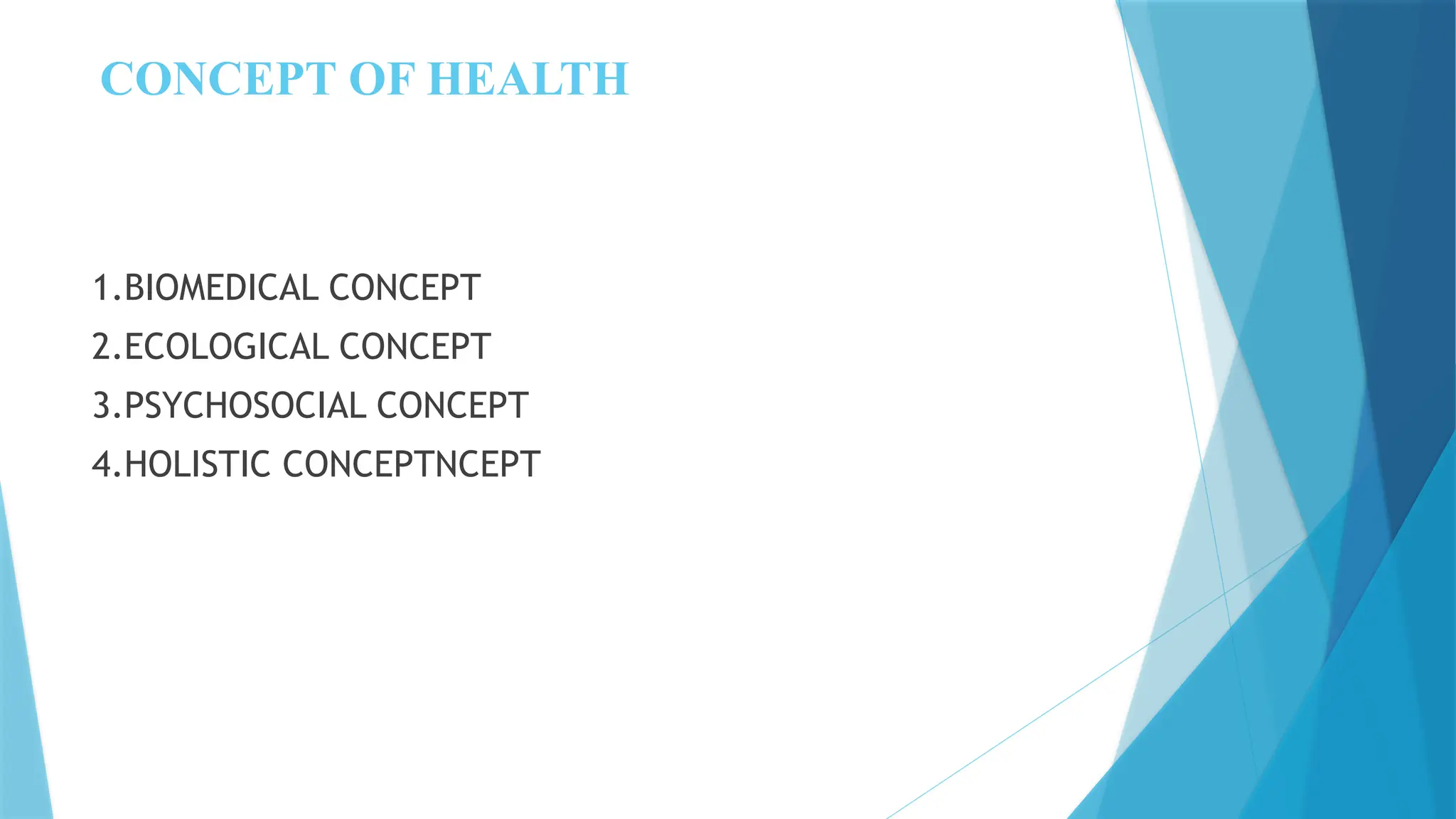 CONCEPT OF HEALTH

1.BIOMEDICAL CONCEPT
2.ECOLOGICAL CONCEPT
3.PSYCHOSOCIAL CONCEPT
4.HOLISTIC CONCEPTNCEPT